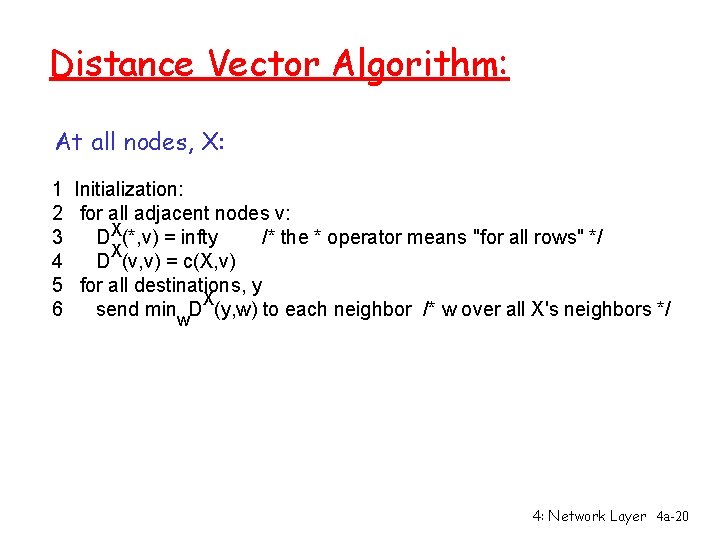 Distance Vector Algorithm:

At all nodes, X:

1 Initialization:
2 for all adjacent nodes v:
3 $D^X(*,v)$ = infty /* the * operator means "for all rows" */
4 $D^X(v,v) = c(X,v)$
5 for all destinations, y
6 send $\min_w D^X(y,w)$ to each neighbor /* w over all X's neighbors */

4: Network Layer 4a-20